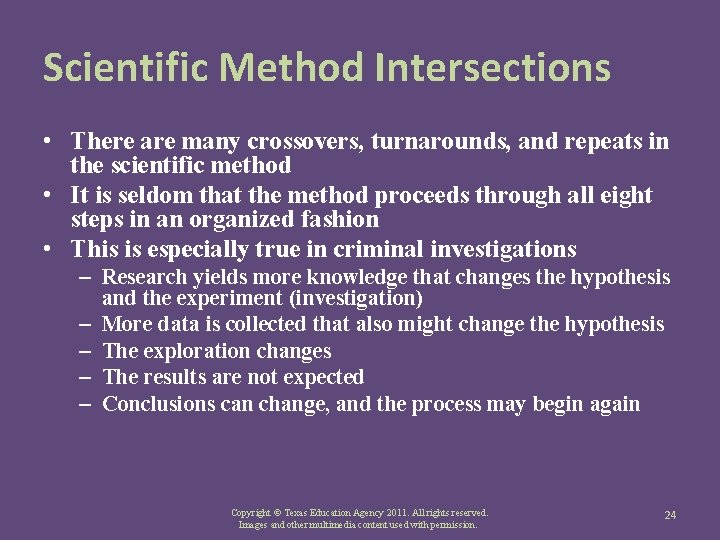 Scientific Method Intersections

• There are many crossovers, turnarounds, and repeats in the scientific method
• It is seldom that the method proceeds through all eight steps in an organized fashion
• This is especially true in criminal investigations
– Research yields more knowledge that changes the hypothesis and the experiment (investigation)
– More data is collected that also might change the hypothesis
– The exploration changes
– The results are not expected
– Conclusions can change, and the process may begin again

Copyright © Texas Education Agency 2011. All rights reserved.
Images and other multimedia content used with permission.

24